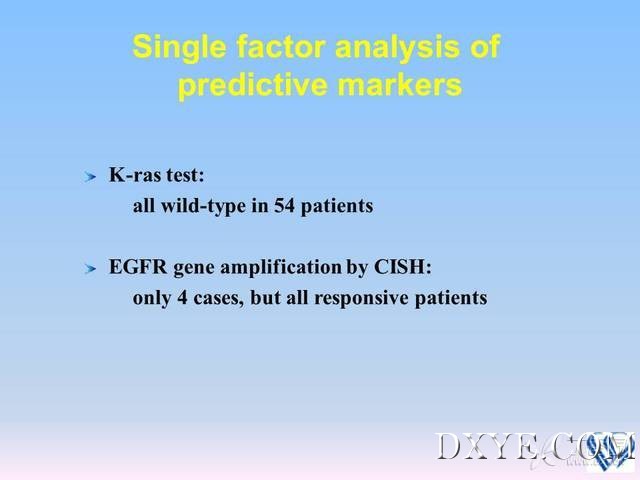 Single factor analysis of predictive markers

K-ras test:
all wild-type in 54 patients

EGFR gene amplification by CISH:
only 4 cases, but all responsive patients

DXYE.COM